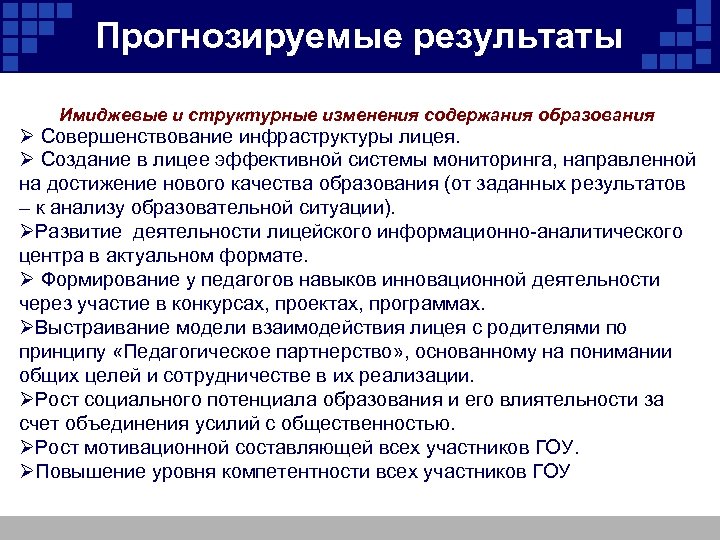 Прогнозируемые результаты

Имиджевые и структурные изменения содержания образования

➢ Совершенствование инфраструктуры лицея.

➢ Создание в лицее эффективной системы мониторинга, направленной на достижение нового качества образования (от заданных результатов – к анализу образовательной ситуации).

➢Развитие деятельности лицейского информационно-аналитического центра в актуальном формате.

➢ Формирование у педагогов навыков инновационной деятельности через участие в конкурсах, проектах, программах.

➢Выстраивание модели взаимодействия лицея с родителями по принципу «Педагогическое партнерство», основанному на понимании общих целей и сотрудничестве в их реализации.

➢Рост социального потенциала образования и его влиятельности за счет объединения усилий с общественностью.

➢Рост мотивационной составляющей всех участников ГОУ.

➢Повышение уровня компетентности всех участников ГОУ